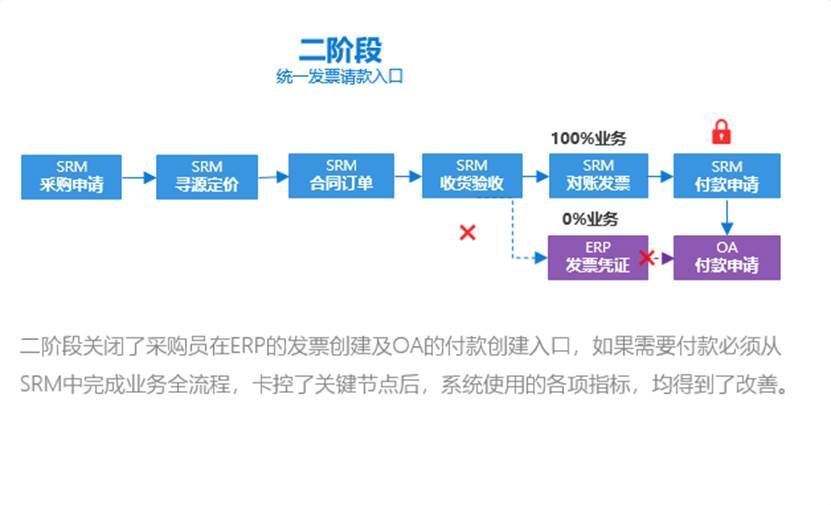 二阶段

统一发票请款入口

SRM
采购申请

SRM
寻源定价

SRM
合同订单

SRM
收货验收

100%业务

SRM
对账发票

SRM
付款申请

0%业务

ERP
发票凭证

OA
付款申请

二阶段关闭了采购员在ERP的发票创建及OA的付款创建入口，如果需要付款必须从SRM中完成业务全流程，卡控了关键节点后，系统使用的各项指标，均得到了改善。